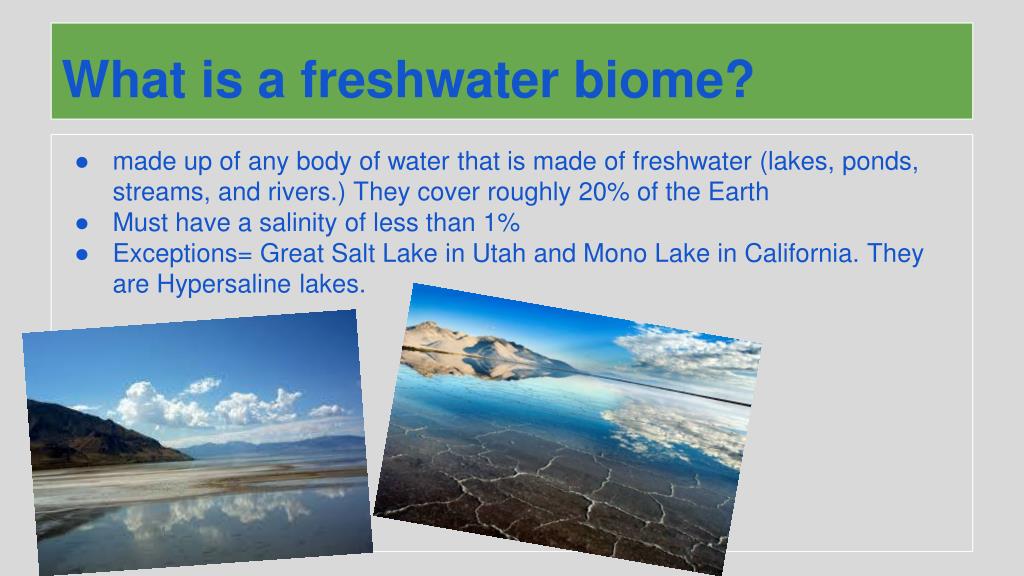 What is a freshwater biome?

● made up of any body of water that is made of freshwater (lakes, ponds, streams, and rivers.) They cover roughly 20% of the Earth
● Must have a salinity of less than 1%
● Exceptions= Great Salt Lake in Utah and Mono Lake in California. They are Hypersaline lakes.